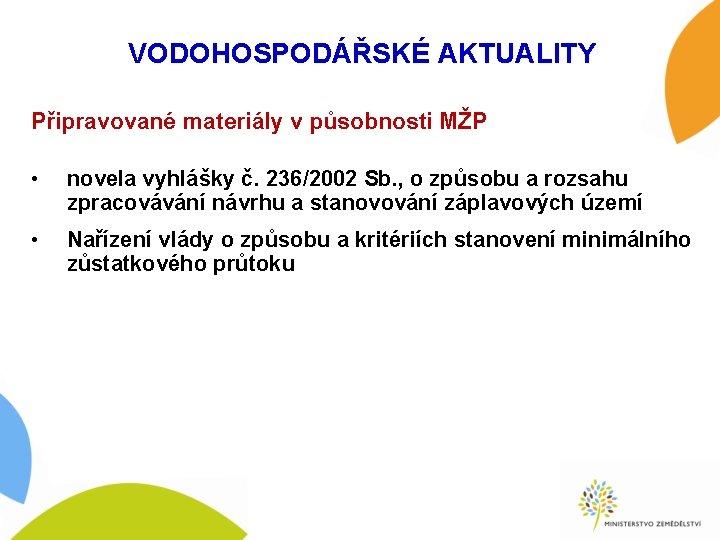 VODOHOSPODÁŘSKÉ AKTUALITY

Připravované materiály v působnosti MŽP

• novela vyhlášky č. 236/2002 Sb., o způsobu a rozsahu zpracovávání návrhu a stanovování záplavových území

• Nařízení vlády o způsobu a kritériích stanovení minimálního zůstatkového průtoku

MINISTERSTVO ZEMĚDĚLSTVÍ